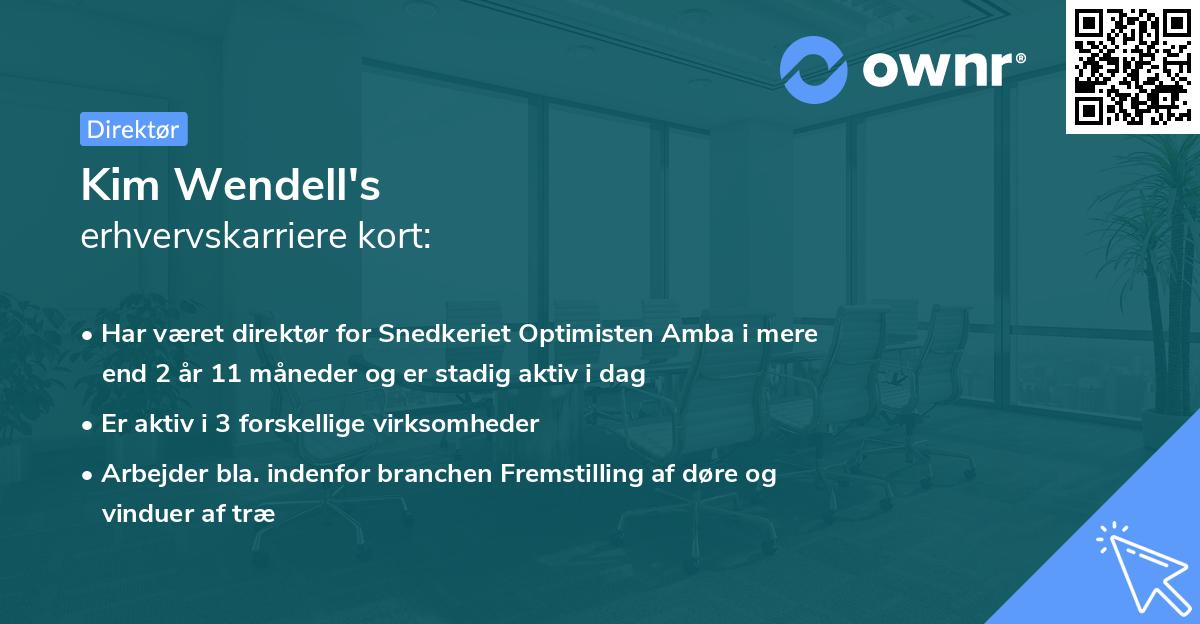 ownr®

Direktør

Kim Wendell's
erhvervskarriere kort:

• Har været direktør for Snedkeriet Optimisten Amba i mere end 2 år 11 måneder og er stadig aktiv i dag

• Er aktiv i 3 forskellige virksomheder

• Arbejder bla. indenfor branchen Fremstilling af døre og vinduer af træ